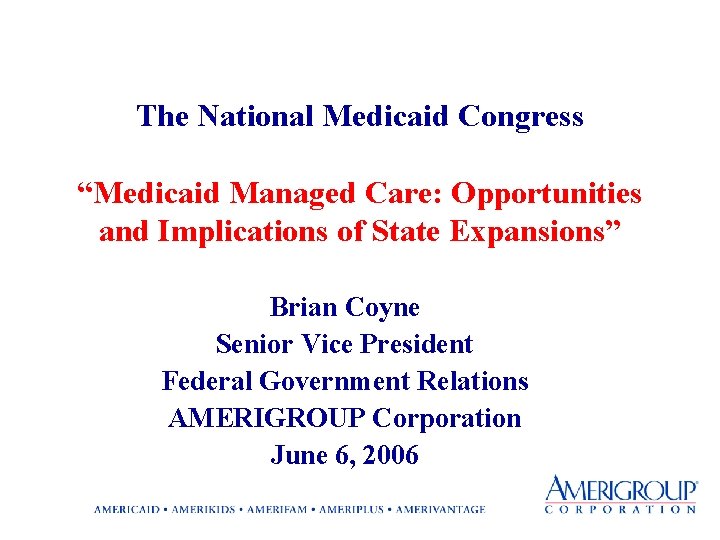 The National Medicaid Congress

“Medicaid Managed Care: Opportunities and Implications of State Expansions”

Brian Coyne
Senior Vice President
Federal Government Relations
AMERIGROUP Corporation
June 6, 2006

AMERICAID • AMERIKIDS • AMERIFAM • AMERIPLUS • AMERIVANTAGE

AMERIGROUP®
CORPORATION